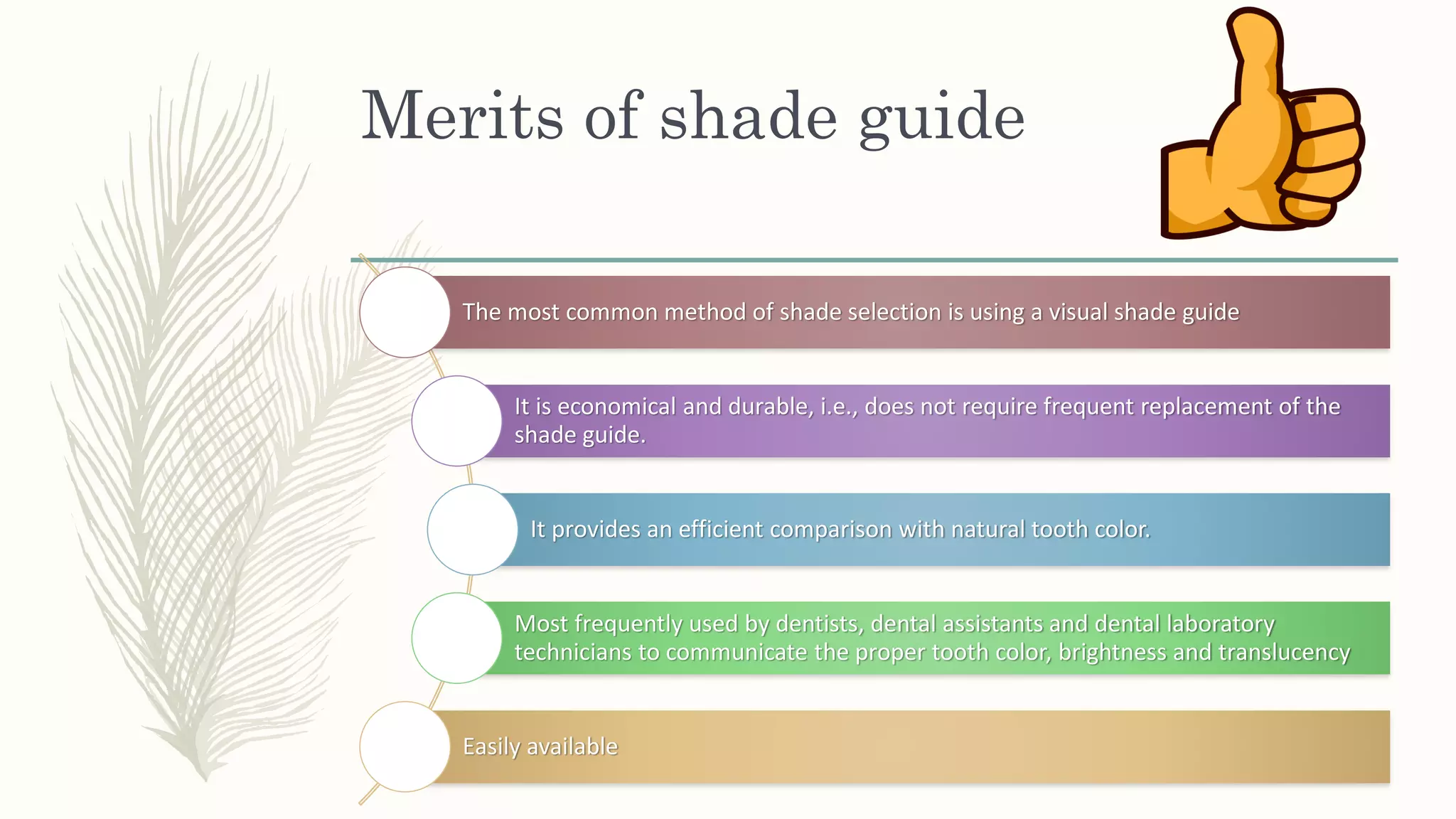 Merits of shade guide

The most common method of shade selection is using a visual shade guide

It is economical and durable, i.e., does not require frequent replacement of the shade guide.

It provides an efficient comparison with natural tooth color.

Most frequently used by dentists, dental assistants and dental laboratory technicians to communicate the proper tooth color, brightness and translucency

Easily available